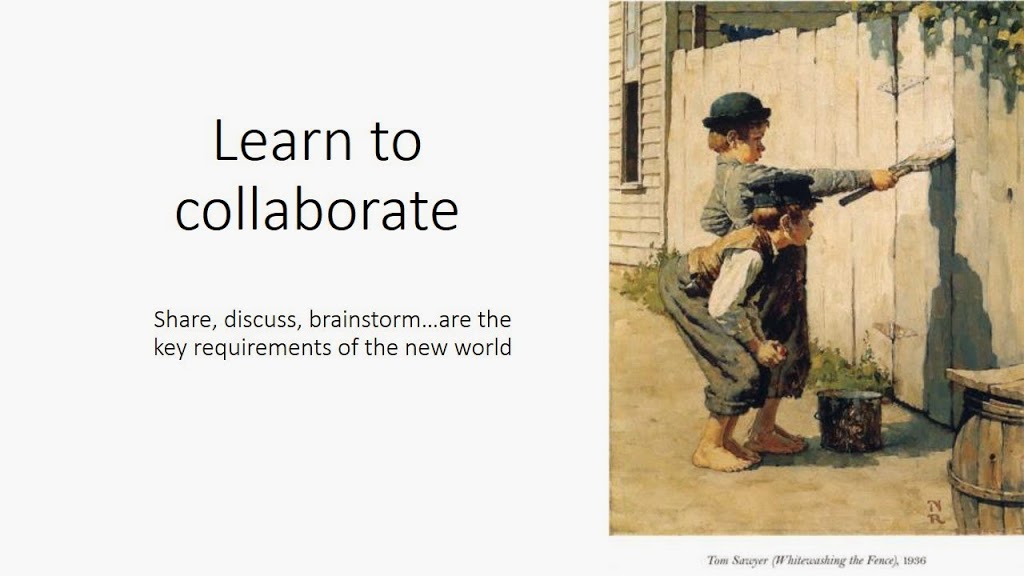 Learn to collaborate

Share, discuss, brainstorm…are the key requirements of the new world

NR

Tom Sawyer (Whitewashing the Fence), 1936